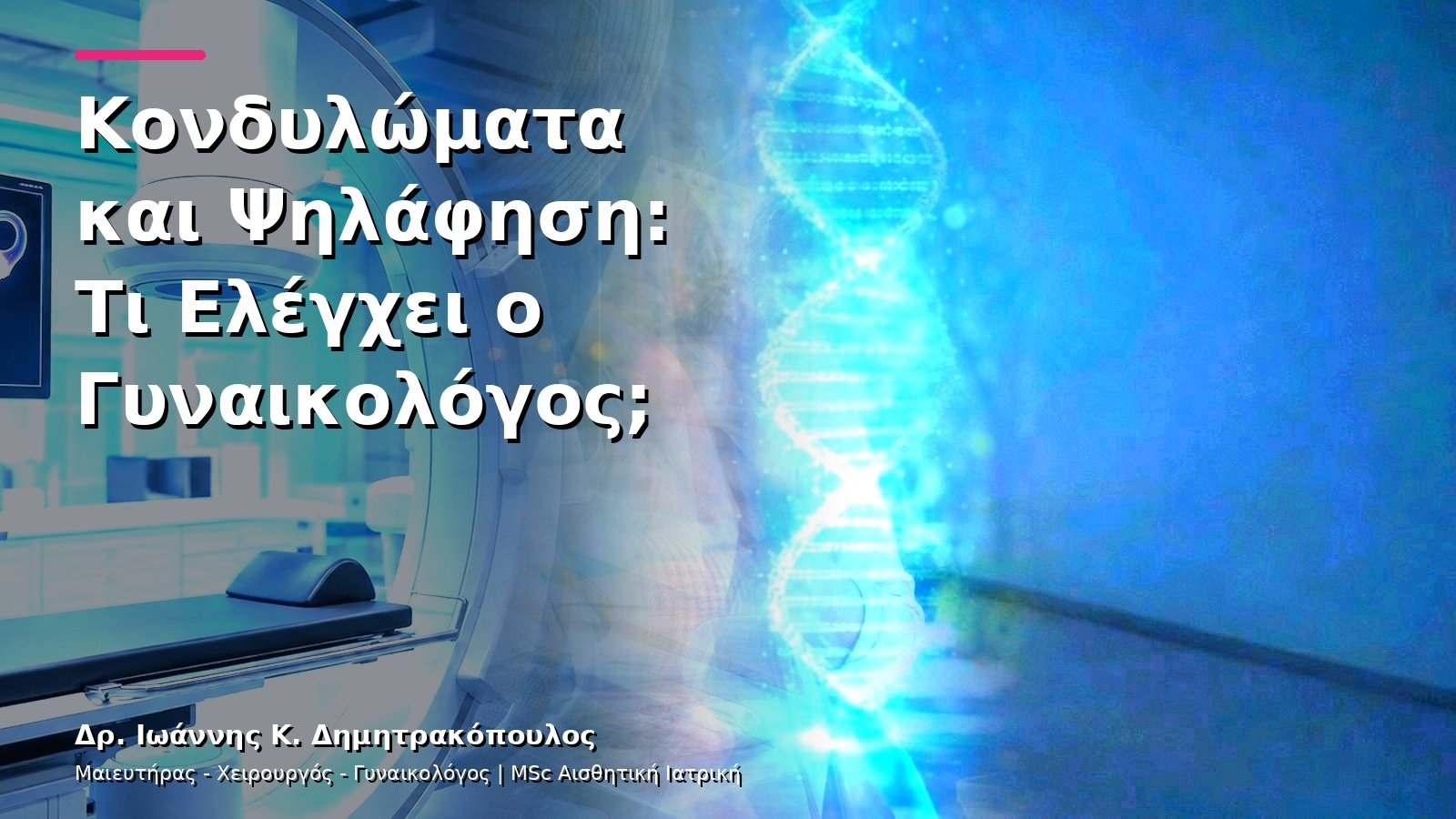 Κονδυλώματα και Ψηλάφηση: Τι Ελέγχει ο Γυναικολόγος;

Δρ. Ιωάννης Κ. Δημητρακόπουλος

Μαιευτήρας - Χειρουργός - Γυναικολόγος | MSc Αισθητική Ιατρική